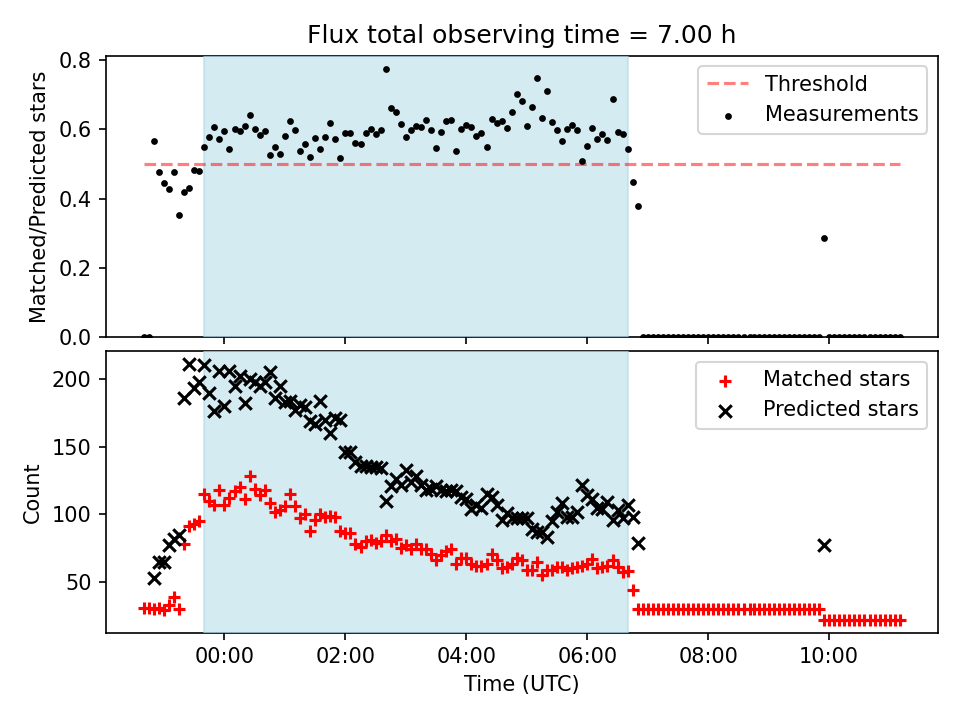 Flux total observing time = 7.00 h

Matched/Predicted stars

0.8
0.6
0.4
0.2
0.0

Threshold
Measurements

Count

200
150
100
50

Matched stars
Predicted stars

00:00
02:00
04:00
06:00
08:00
10:00

Time (UTC)